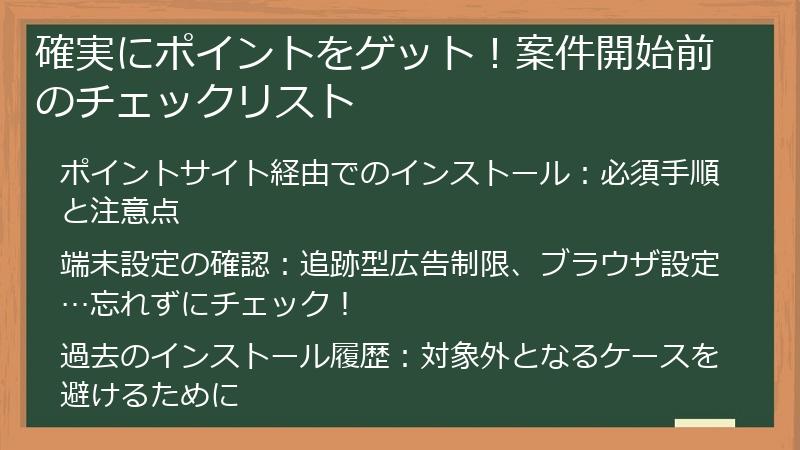 確実にポイントをゲット！案件開始前のチェックリスト

ポイントサイト経由でのインストール：必須手順と注意点

端末設定の確認：追跡型広告制限、ブラウザ設定…忘れずにチェック！

過去のインストール履歴：対象外となるケースを避けるために